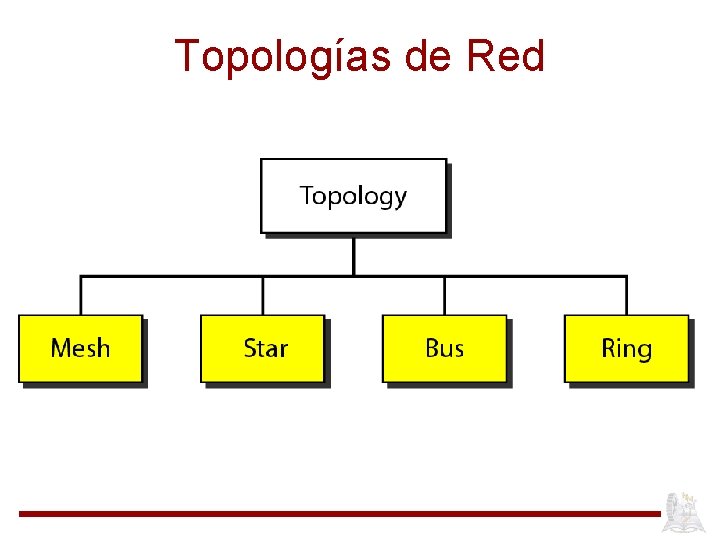 Topologías de Red

Topology

Mesh

Star

Bus

Ring